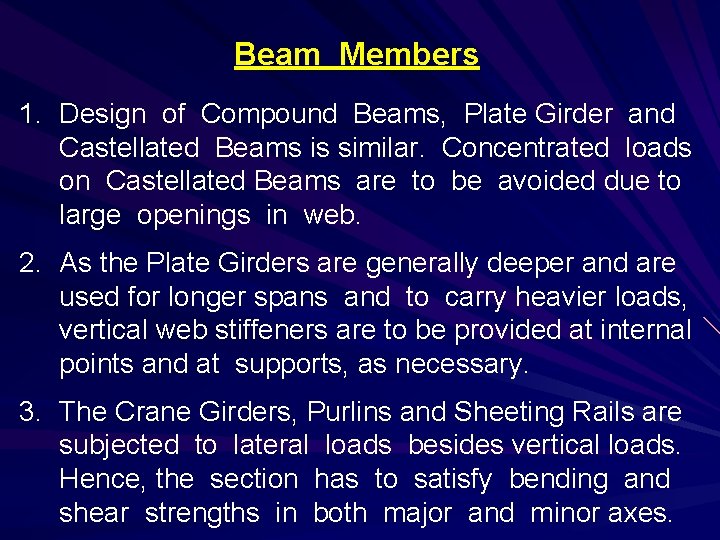 Beam Members

1. Design of Compound Beams, Plate Girder and Castellated Beams is similar. Concentrated loads on Castellated Beams are to be avoided due to large openings in web.

2. As the Plate Girders are generally deeper and are used for longer spans and to carry heavier loads, vertical web stiffeners are to be provided at internal points and at supports, as necessary.

3. The Crane Girders, Purlins and Sheeting Rails are subjected to lateral loads besides vertical loads. Hence, the section has to satisfy bending and shear strengths in both major and minor axes.